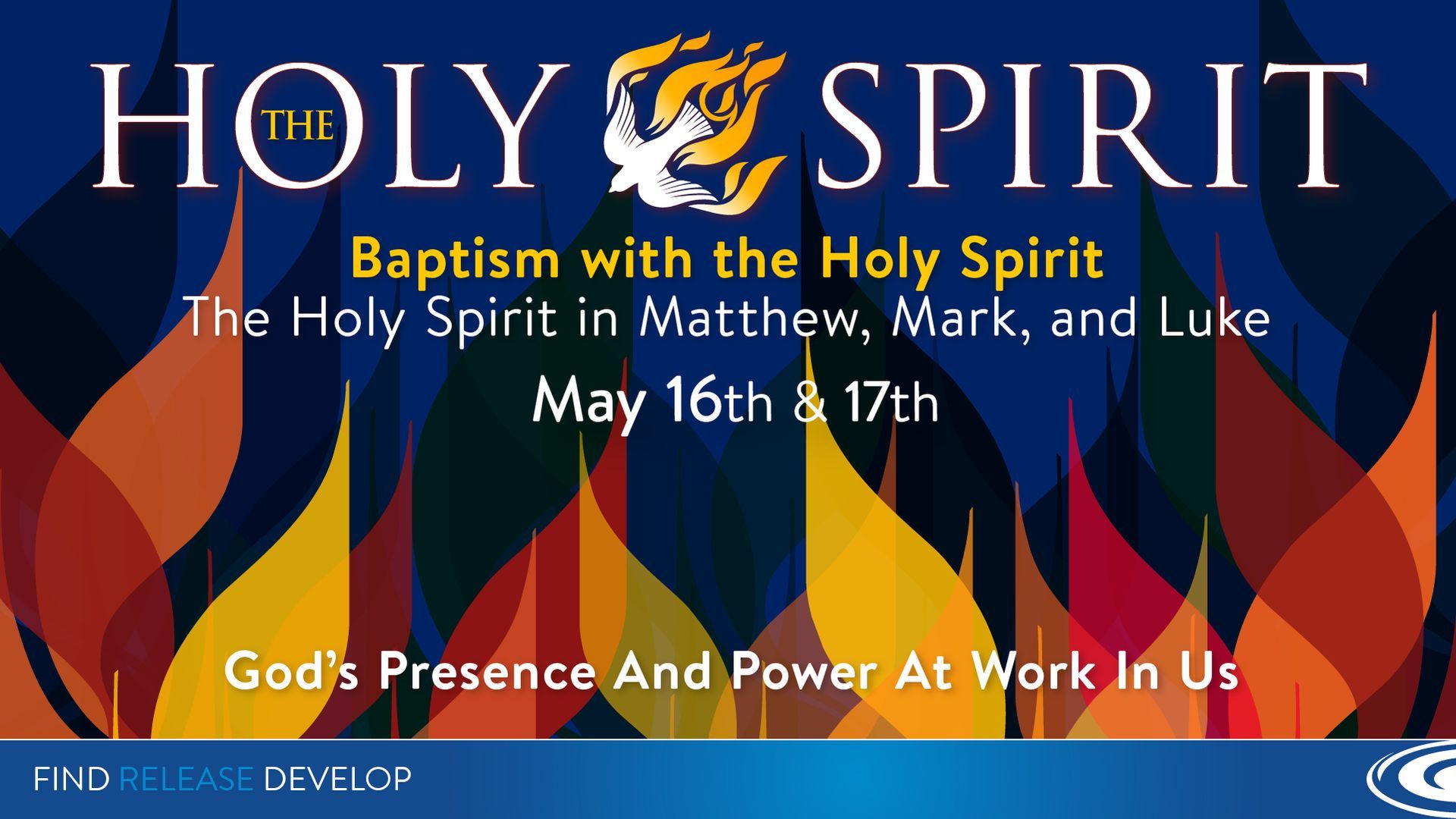 THE HOLY SPIRIT

Baptism with the Holy Spirit
The Holy Spirit in Matthew, Mark, and Luke

May 16th & 17th

God's Presence And Power At Work In Us

FIND RELEASE DEVELOP